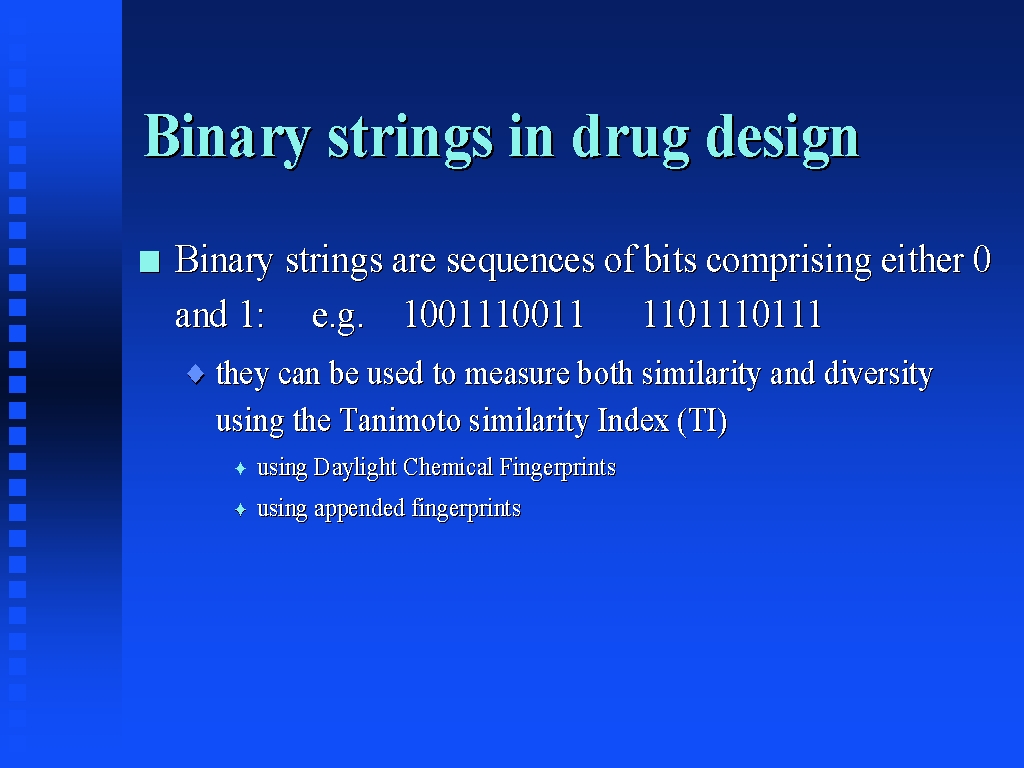 Binary strings in drug design

Binary strings are sequences of bits comprising either 0 and 1: e.g. 1001110011 1101110111

they can be used to measure both similarity and diversity using the Tanimoto similarity Index (TI)

using Daylight Chemical Fingerprints

using appended fingerprints